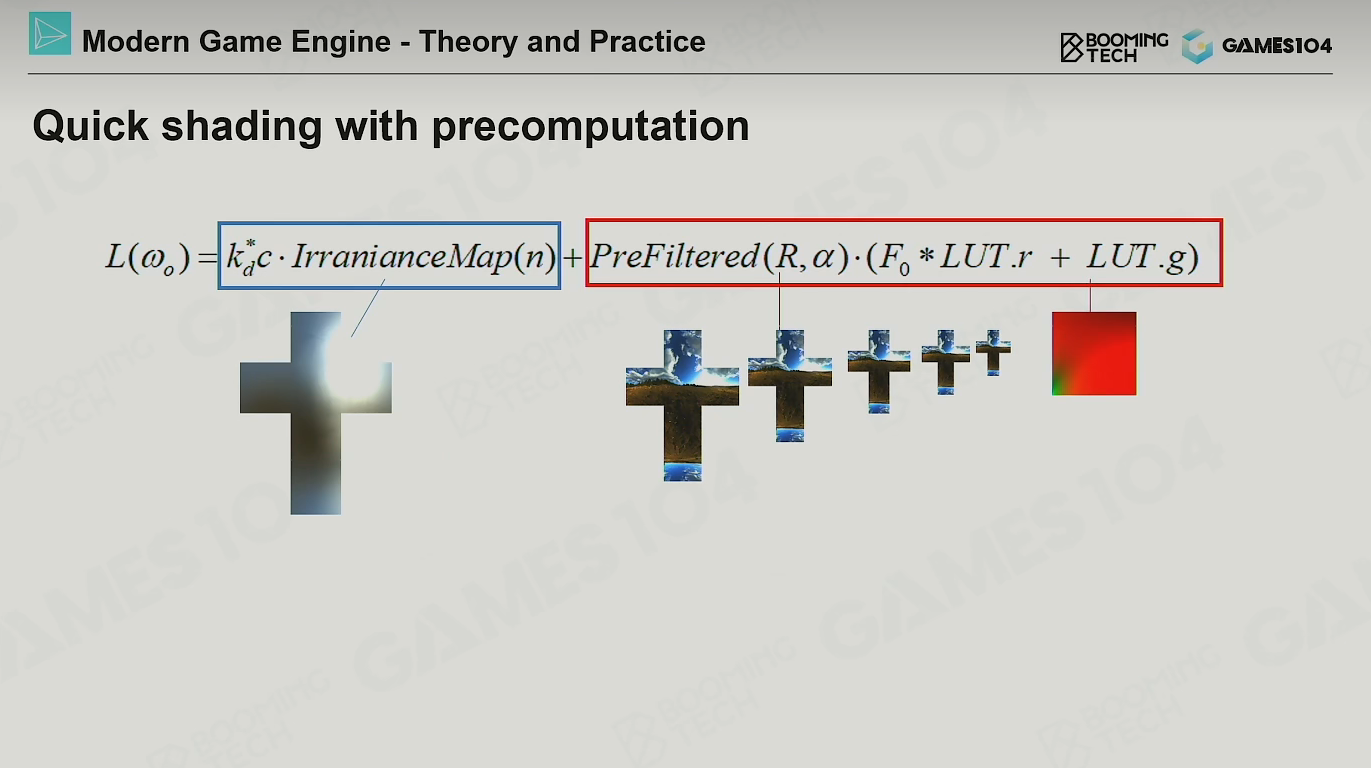 Modern Game Engine - Theory and Practice

BOOMING TECH GAMES104

Quick shading with precomputation

$L(\omega_o) = k_d^* c \cdot IrranianceMap(n) + PreFiltered(R, \alpha) \cdot (F_0 * LUT.r + LUT.g)$